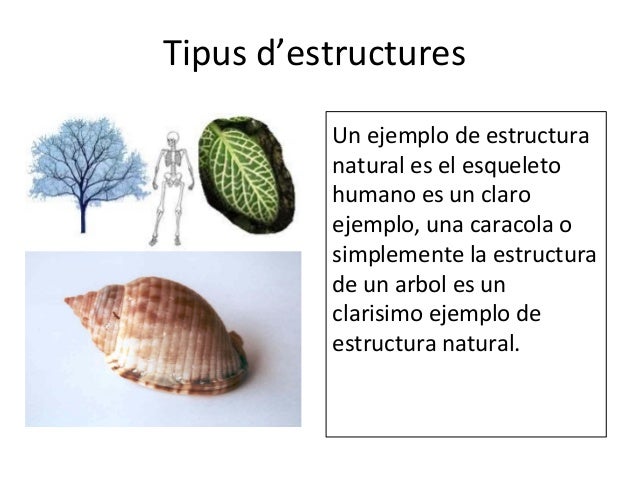 Tipus d’estructures

Un ejemplo de estructura natural es el esqueleto humano es un claro ejemplo, una caracola o simplemente la estructura de un arbol es un clarisimo ejemplo de estructura natural.